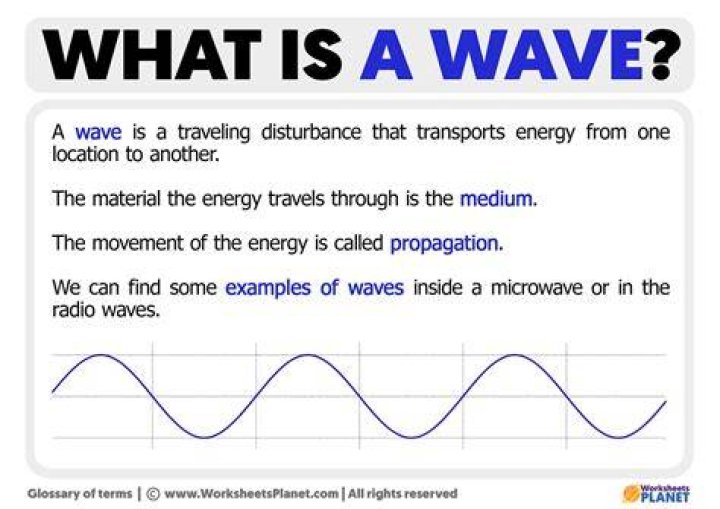 WHAT IS A WAVE?

A wave is a traveling disturbance that transports energy from one location to another.

The material the energy travels through is the medium.

The movement of the energy is called propagation.

We can find some examples of waves inside a microwave or in the radio waves.

Glossary of terms | © www.WorksheetsPlanet.com | All rights reserved

Worksheets PLANET